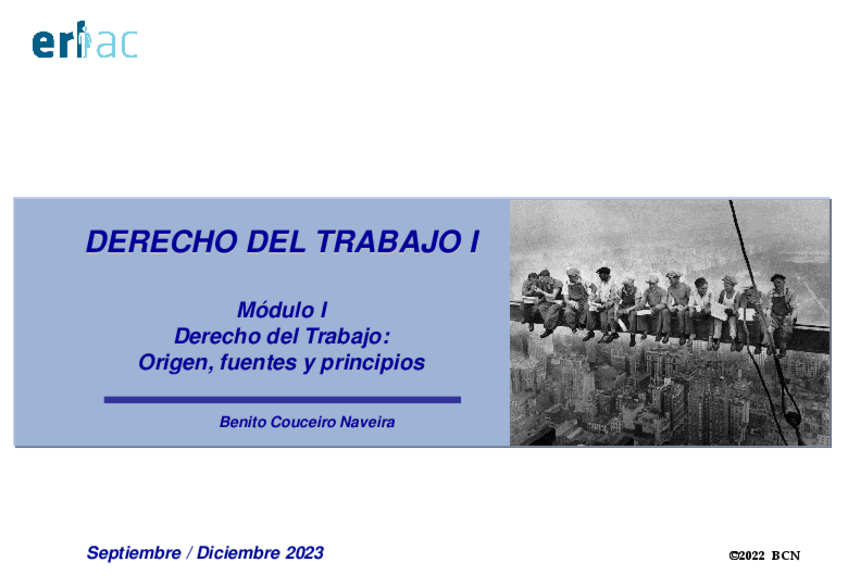 erlac

DERECHO DEL TRABAJO I

Módulo I
Derecho del Trabajo:
Origen, fuentes y principios

Benito Couceiro Naveira

Septiembre / Diciembre 2023

©2022 BCN